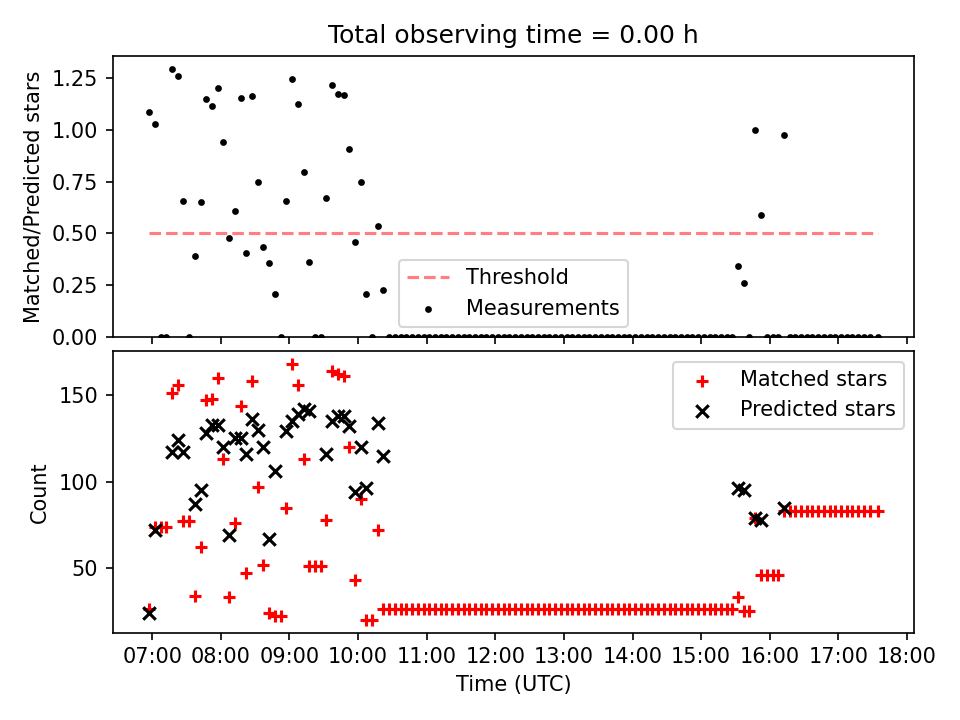 Total observing time = 0.00 h

Matched/Predicted stars

1.25
1.00
0.75
0.50
0.25
0.00

Threshold
Measurements

Count

150
100
50

Matched stars
Predicted stars

07:00 08:00 09:00 10:00 11:00 12:00 13:00 14:00 15:00 16:00 17:00 18:00

Time (UTC)